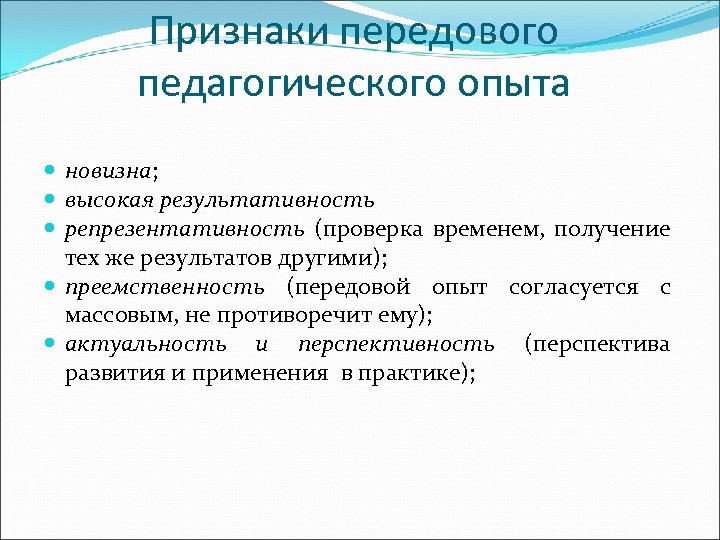 Признаки передового педагогического опыта

- новизна;
- высокая результативность
- репрезентативность (проверка временем, получение тех же результатов другими);
- преемственность (передовой опыт согласуется с массовым, не противоречит ему);
- актуальность и перспективность (перспектива развития и применения в практике);